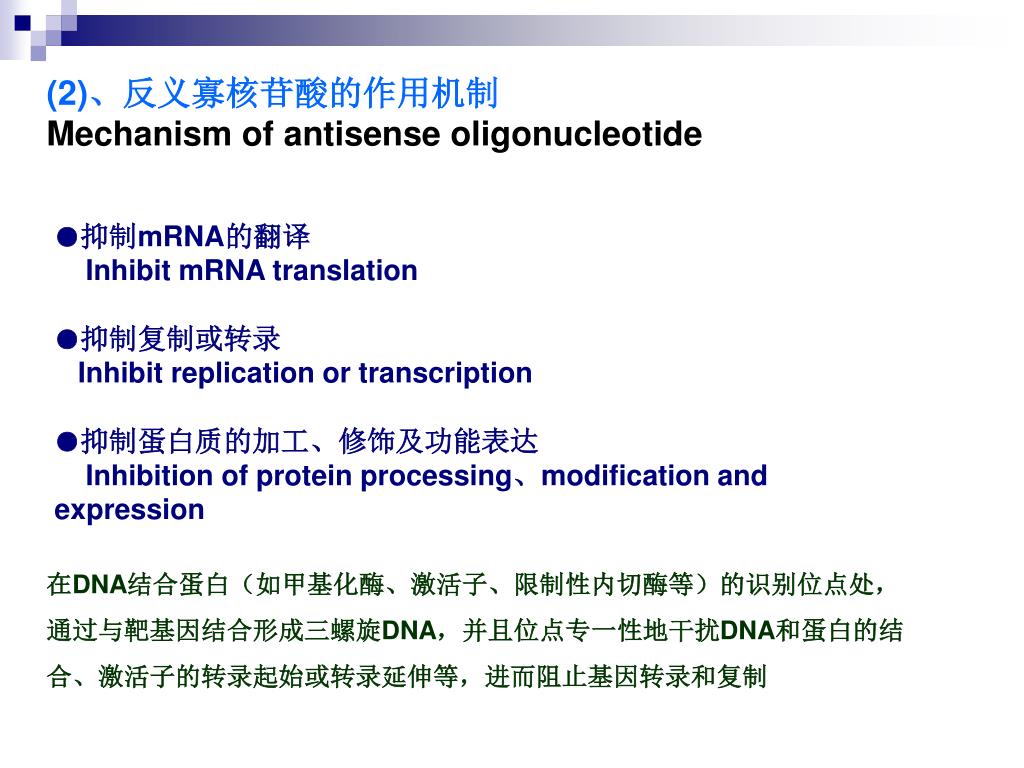 (2)、反义寡核苷酸的作用机制
Mechanism of antisense oligonucleotide

●抑制mRNA的翻译
Inhibit mRNA translation

●抑制复制或转录
Inhibit replication or transcription

●抑制蛋白质的加工、修饰及功能表达
Inhibition of protein processing、modification and expression

在DNA结合蛋白（如甲基化酶、激活子、限制性内切酶等）的识别位点处，通过与靶基因结合形成三螺旋DNA，并且位点专一性地干扰DNA和蛋白的结合、激活子的转录起始或转录延伸等，进而阻止基因转录和复制